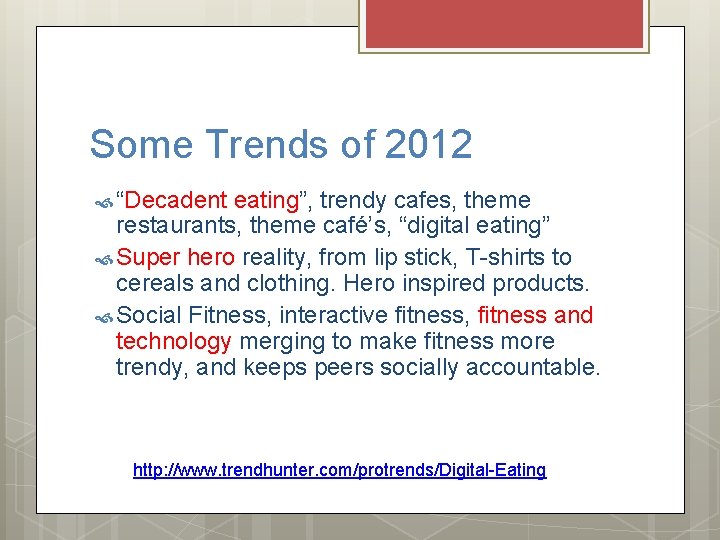 Some Trends of 2012

“Decadent eating”, trendy cafes, theme restaurants, theme café’s, “digital eating”

Super hero reality, from lip stick, T-shirts to cereals and clothing. Hero inspired products.

Social Fitness, interactive fitness, fitness and technology merging to make fitness more trendy, and keeps peers socially accountable.

http://www.trendhunter.com/protrends/Digital-Eating